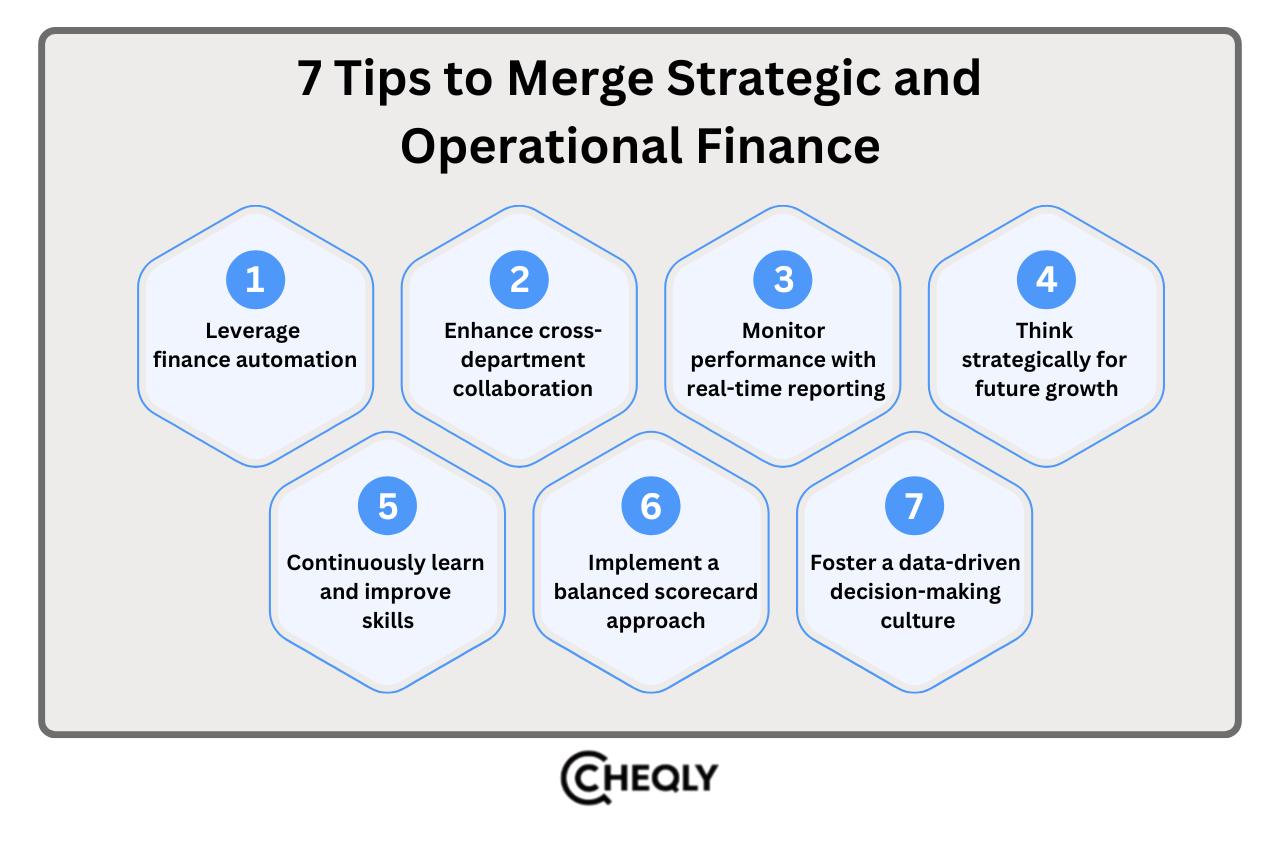 7 Tips to Merge Strategic and Operational Finance

1
Leverage finance automation

2
Enhance cross-department collaboration

3
Monitor performance with real-time reporting

4
Think strategically for future growth

5
Continuously learn and improve skills

6
Implement a balanced scorecard approach

7
Foster a data-driven decision-making culture

CHEQLY